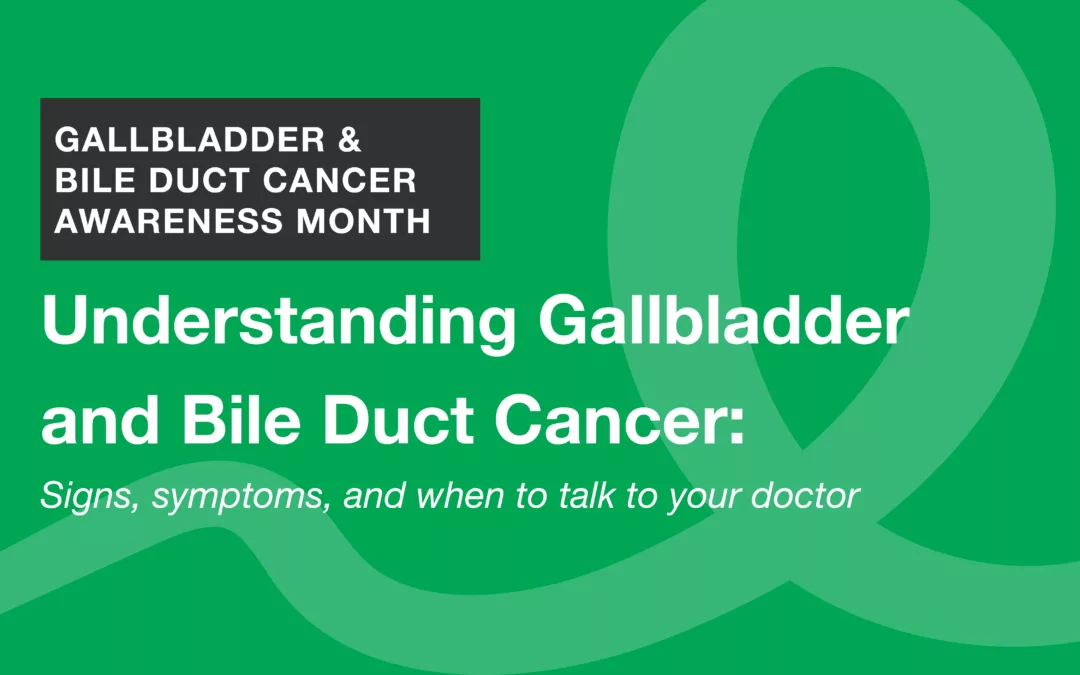 GALLBLADDER & BILE DUCT CANCER AWARENESS MONTH

Understanding Gallbladder and Bile Duct Cancer:

Signs, symptoms, and when to talk to your doctor